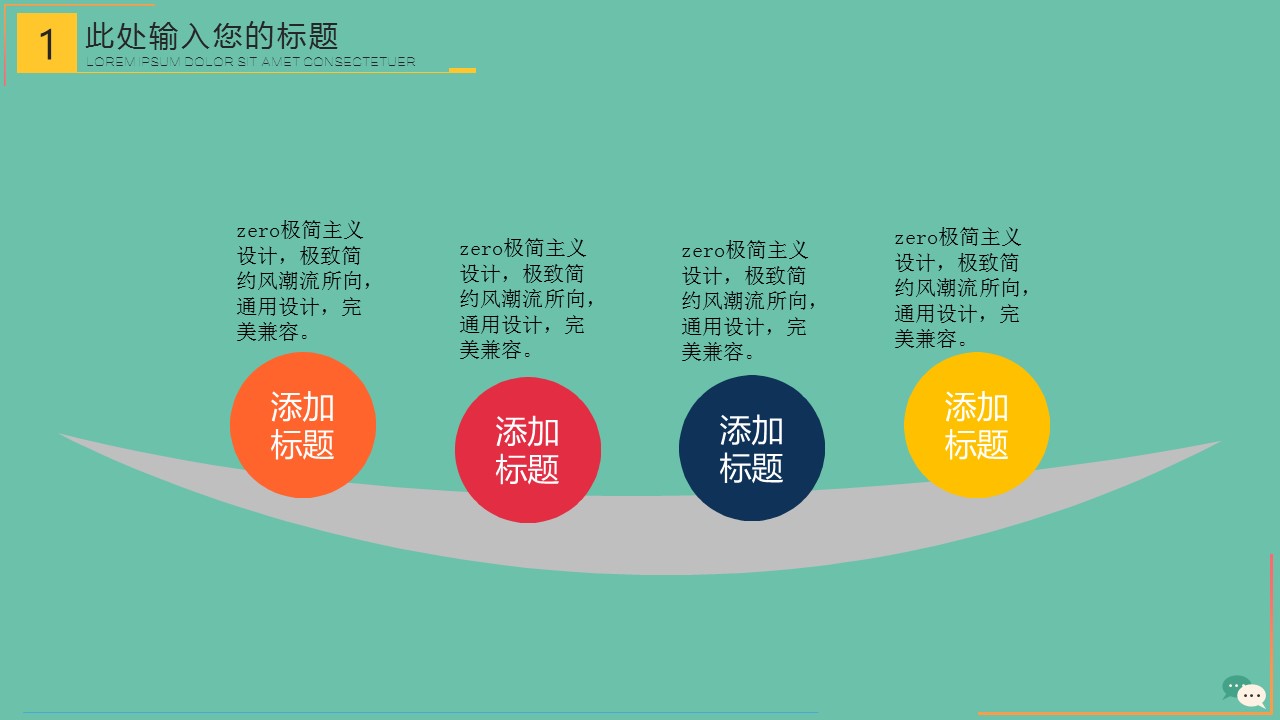 1

此处输入您的标题

LOREM IPSUM DOLOR SIT AMET CONSECTETUER

zero极简主义设计，极致简约风潮流所向，通用设计，完美兼容。

添加标题

zero极简主义设计，极致简约风潮流所向，通用设计，完美兼容。

添加标题

zero极简主义设计，极致简约风潮流所向，通用设计，完美兼容。

添加标题

zero极简主义设计，极致简约风潮流所向，通用设计，完美兼容。

添加标题